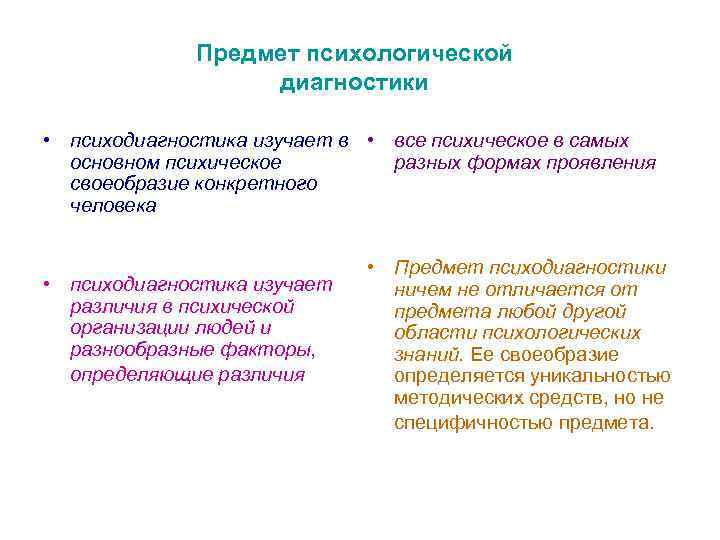 Предмет психологической диагностики

• психодиагностика изучает в основном психическое своеобразие конкретного человека

• психодиагностика изучает различия в психической организации людей и разнообразные факторы, определяющие различия

• все психическое в самых разных формах проявления

• Предмет психодиагностики ничем не отличается от предмета любой другой области психологических знаний. Ее своеобразие определяется уникальностью методических средств, но не специфичностью предмета.